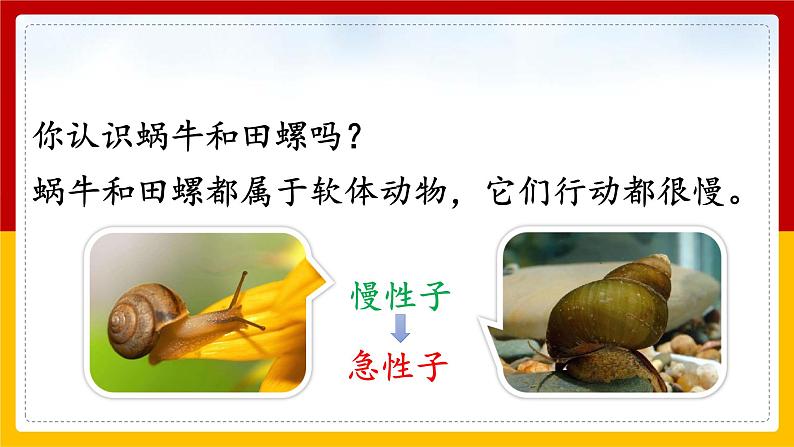 你认识蜗牛和田螺吗？

蜗牛和田螺都属于软体动物，它们行动都很慢。

慢性子

急性子